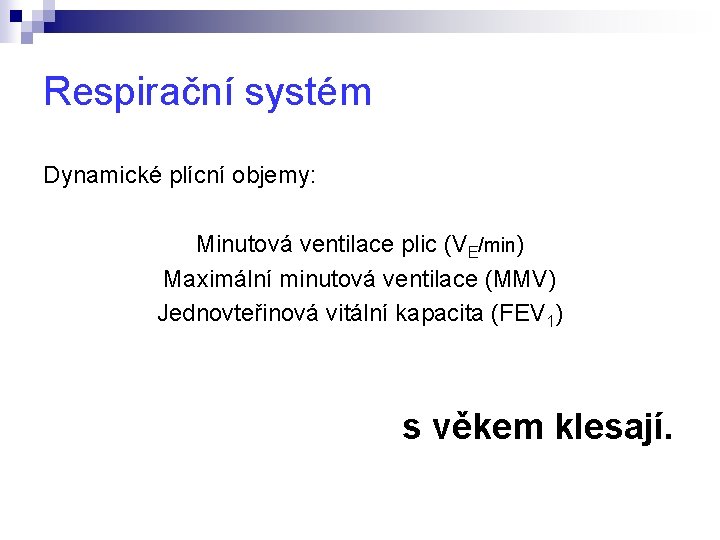 Respirační systém

Dynamické plícní objemy:

Minutová ventilace plic ($V_E$/min)
Maximální minutová ventilace (MMV)
Jednovteřinová vitální kapacita ($FEV_1$)

s věkem klesají.